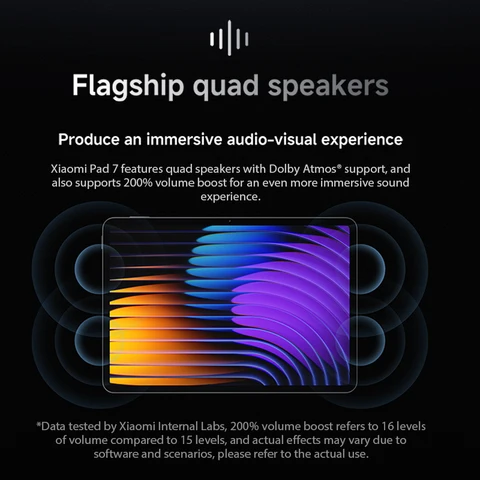 Flagship quad speakers

Produce an immersive audio-visual experience

Xiaomi Pad 7 features quad speakers with Dolby Atmos® support, and also supports 200% volume boost for an even more immersive sound experience.

*Data tested by Xiaomi Internal Labs, 200% volume boost refers to 16 levels of volume compared to 15 levels, and actual effects may vary due to software and scenarios, please refer to the actual use.